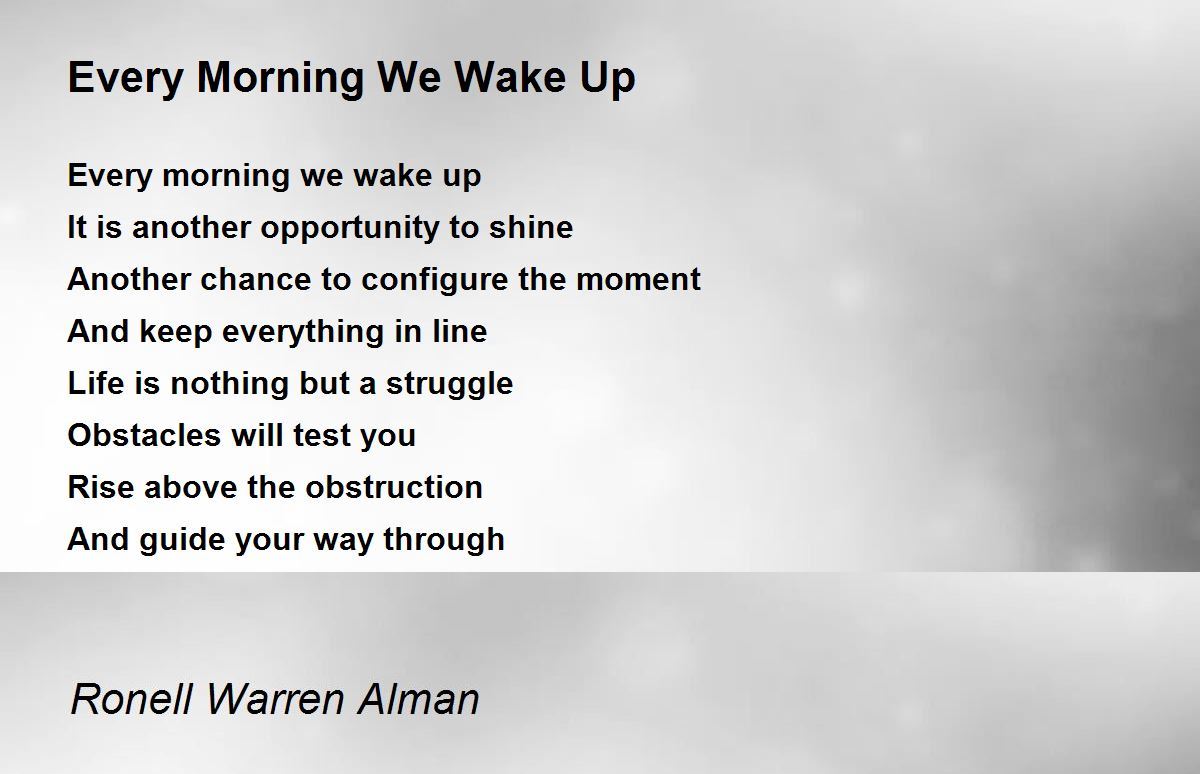 Every Morning We Wake Up

Every morning we wake up
It is another opportunity to shine
Another chance to configure the moment
And keep everything in line
Life is nothing but a struggle
Obstacles will test you
Rise above the obstruction
And guide your way through

Ronell Warren Alman